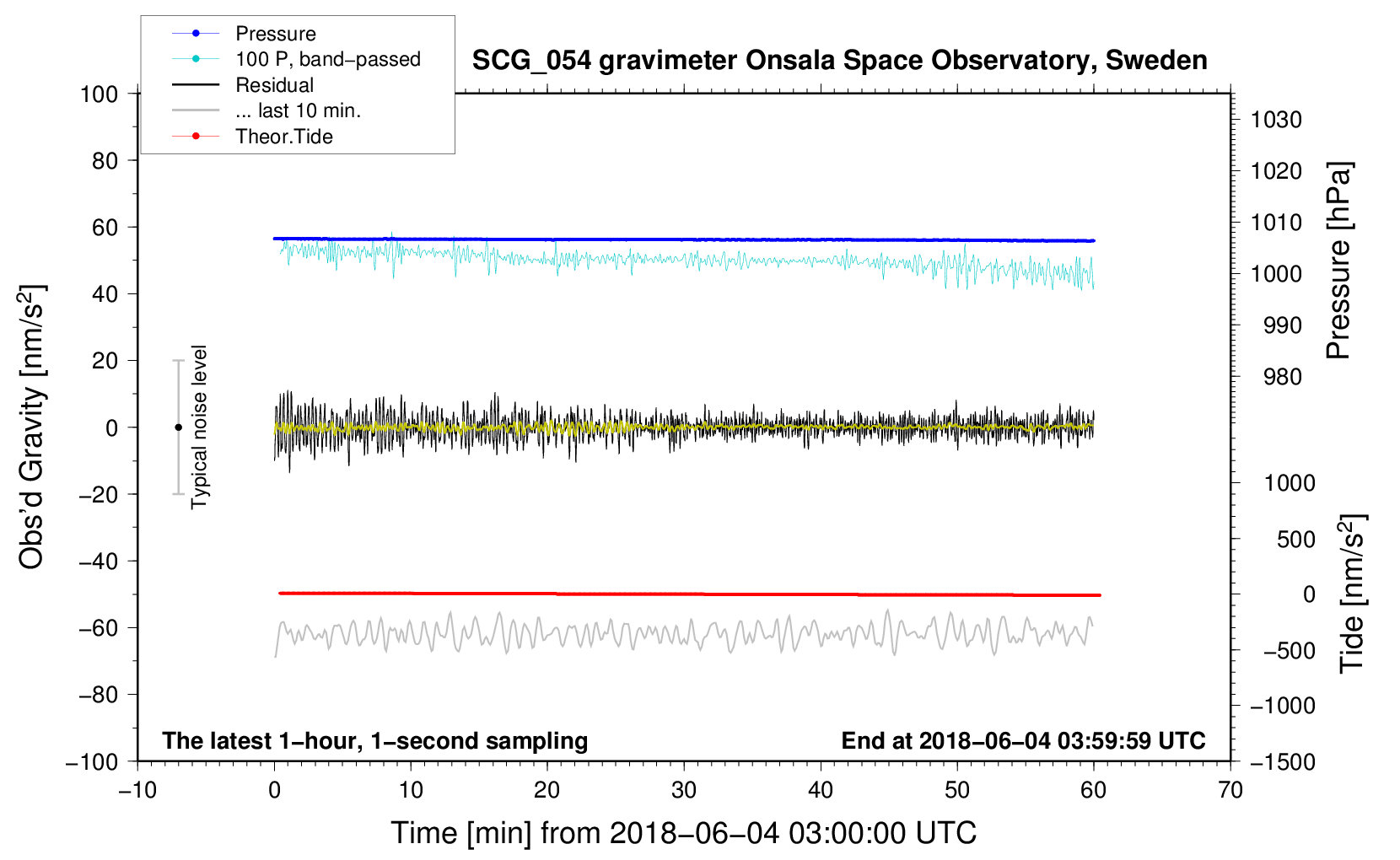 Pressure
100 P, band−passed
Residual
... last 10 min.
Theor.Tide

SCG_054 gravimeter Onsala Space Observatory, Sweden

100
80
60
40
20
0
−20
−40
−60
−80
−100

Obs'd Gravity [nm/s$^2$]

Typical noise level

1030
1020
1010
1000
990
980

Pressure [hPa]

1000
500
0
−500
−1000
−1500

Tide [nm/s$^2$]

The latest 1−hour, 1−second sampling
End at 2018−06−04 03:59:59 UTC

−10
0
10
20
30
40
50
60
70

Time [min] from 2018−06−04 03:00:00 UTC